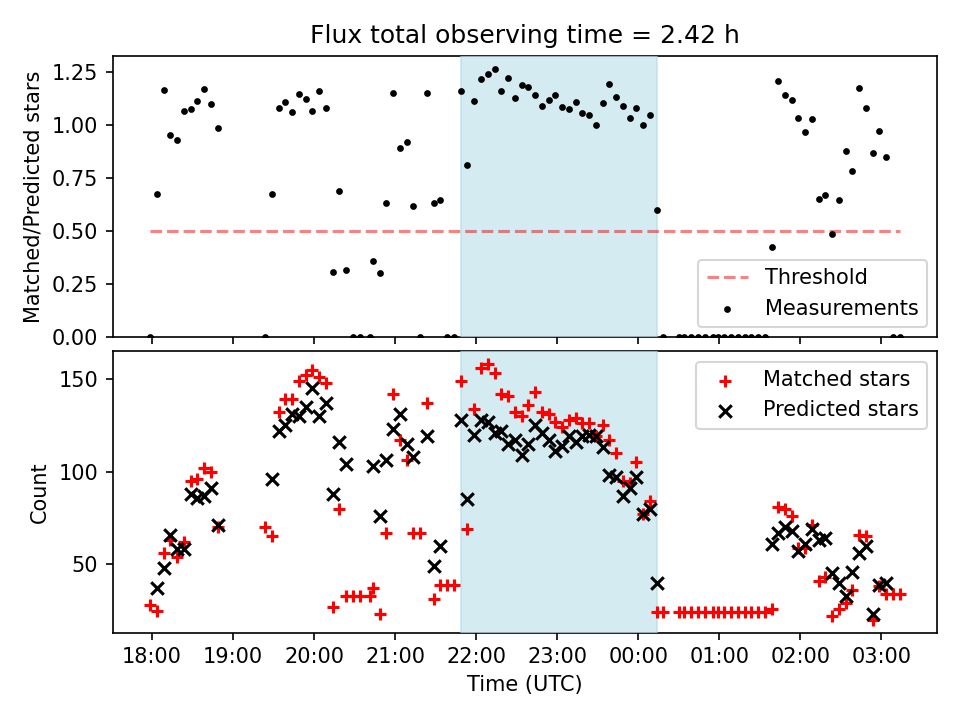 Flux total observing time = 2.42 h

Matched/Predicted stars

1.25
1.00
0.75
0.50
0.25
0.00

Threshold
Measurements

Count

150
100
50

Matched stars
Predicted stars

18:00
19:00
20:00
21:00
22:00
23:00
00:00
01:00
02:00
03:00

Time (UTC)